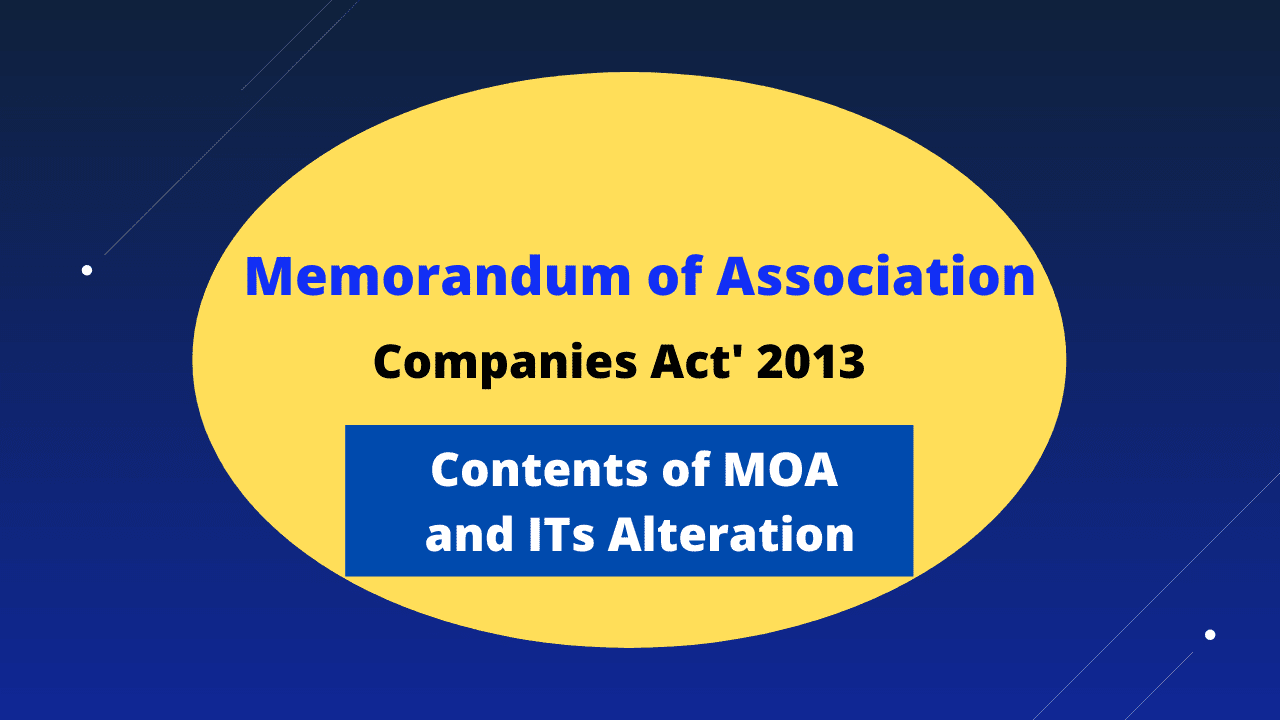 Memorandum of Association

Companies Act' 2013

Contents of MOA and ITs Alteration